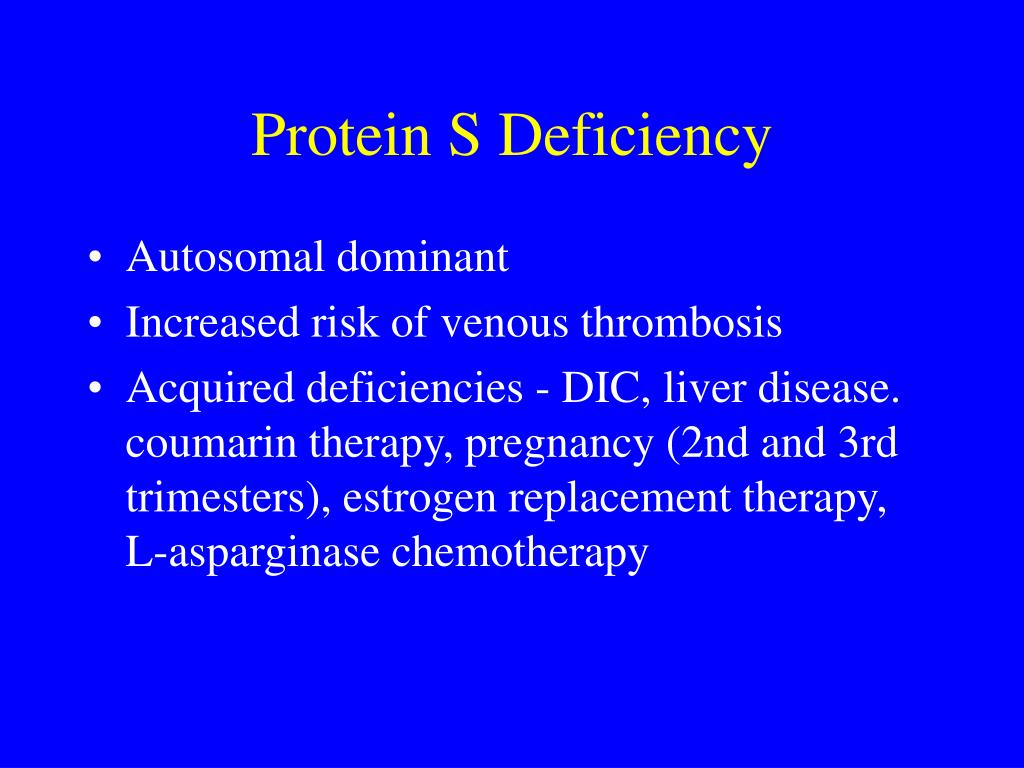 Protein S Deficiency

• Autosomal dominant
• Increased risk of venous thrombosis
• Acquired deficiencies - DIC, liver disease. coumarin therapy, pregnancy (2nd and 3rd trimesters), estrogen replacement therapy, L-asparginase chemotherapy